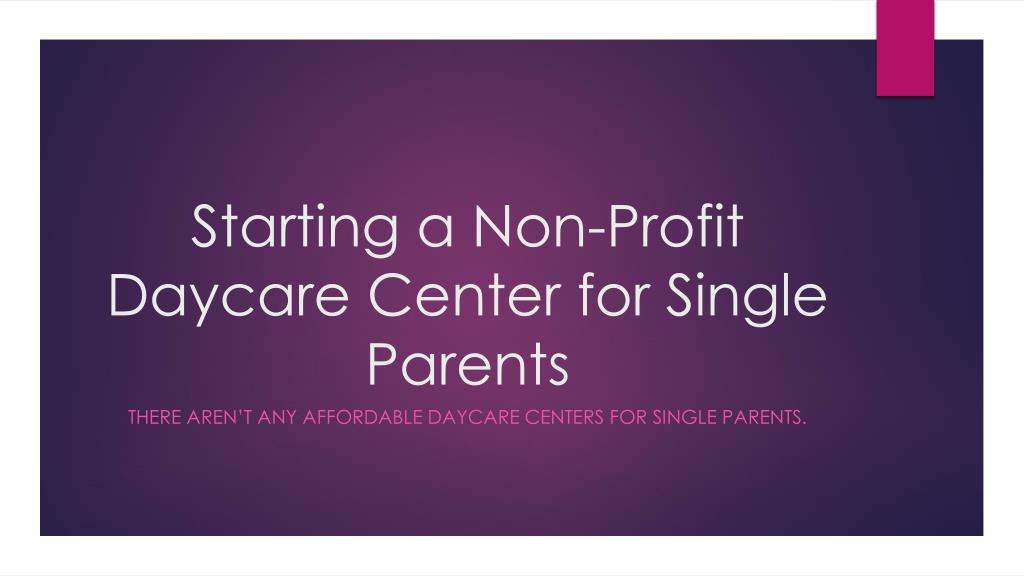 Starting a Non-Profit Daycare Center for Single Parents

THERE AREN'T ANY AFFORDABLE DAYCARE CENTERS FOR SINGLE PARENTS.